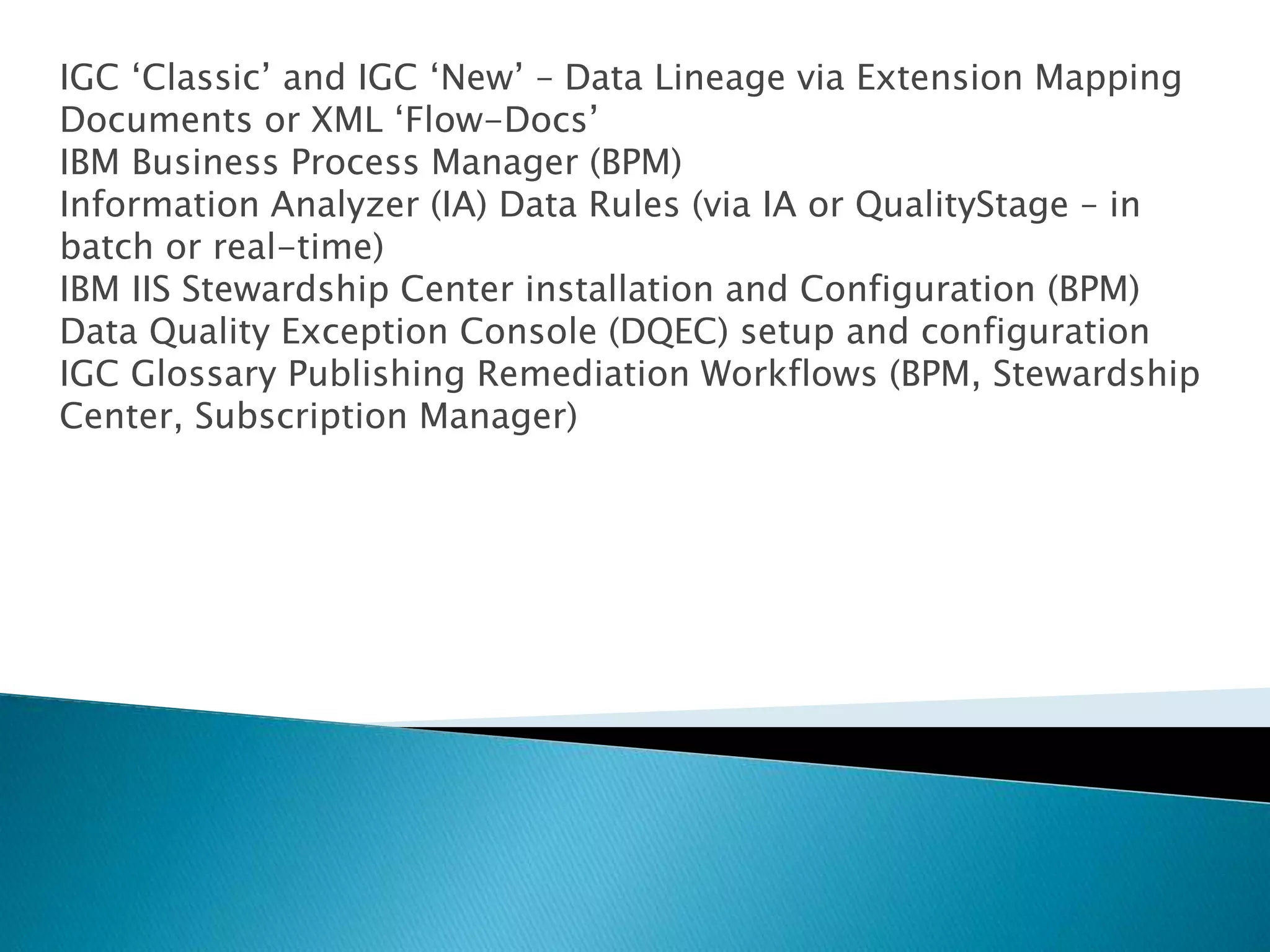 IGC ‘Classic’ and IGC ‘New’ – Data Lineage via Extension Mapping Documents or XML ‘Flow-Docs’
IBM Business Process Manager (BPM)
Information Analyzer (IA) Data Rules (via IA or QualityStage – in batch or real-time)
IBM IIS Stewardship Center installation and Configuration (BPM)
Data Quality Exception Console (DQEC) setup and configuration
IGC Glossary Publishing Remediation Workflows (BPM, Stewardship Center, Subscription Manager)